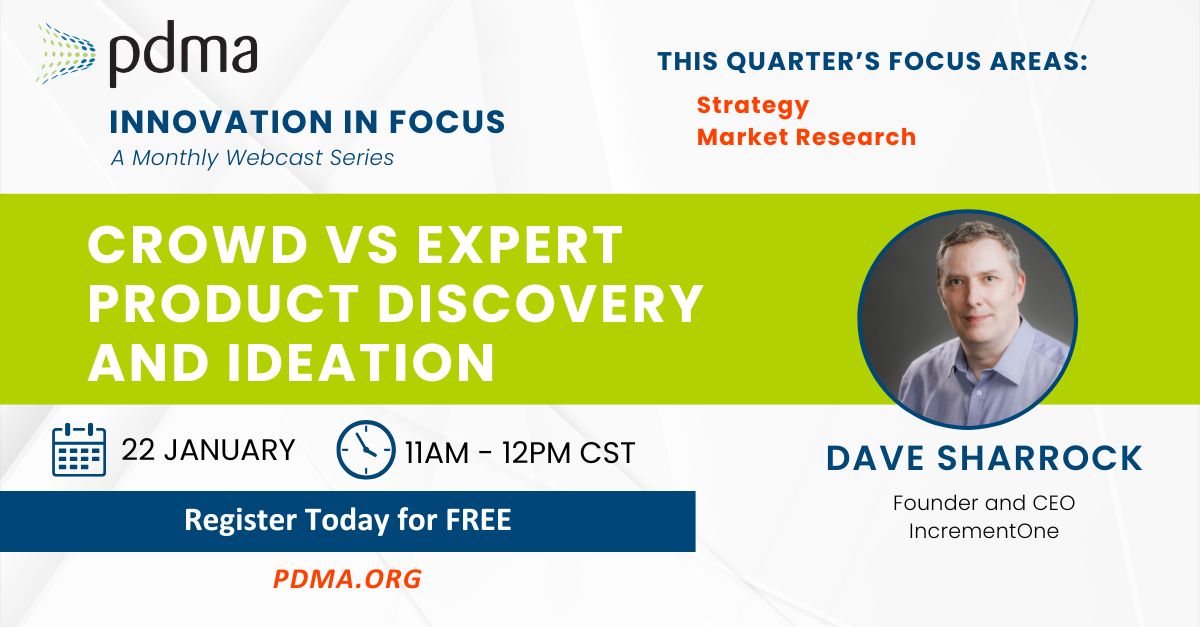 pdma

INNOVATION IN FOCUS
A Monthly Webcast Series

THIS QUARTER'S FOCUS AREAS:
Strategy
Market Research

CROWD VS EXPERT PRODUCT DISCOVERY AND IDEATION

22 JANUARY

11AM - 12PM CST

Register Today for FREE

PDMA.ORG

DAVE SHARROCK
Founder and CEO
IncrementOne